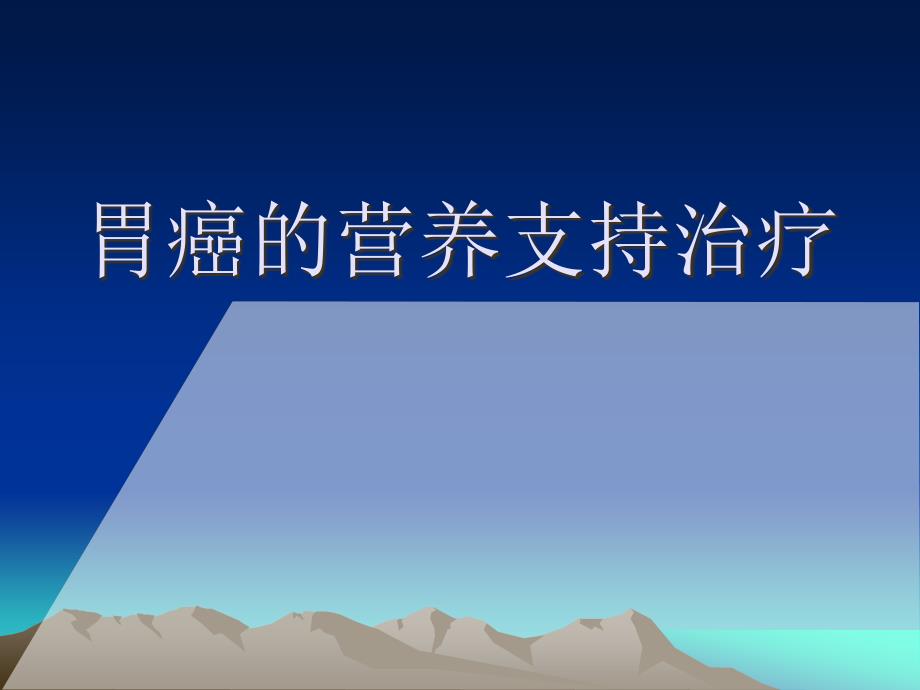 胃癌的营养支持治疗